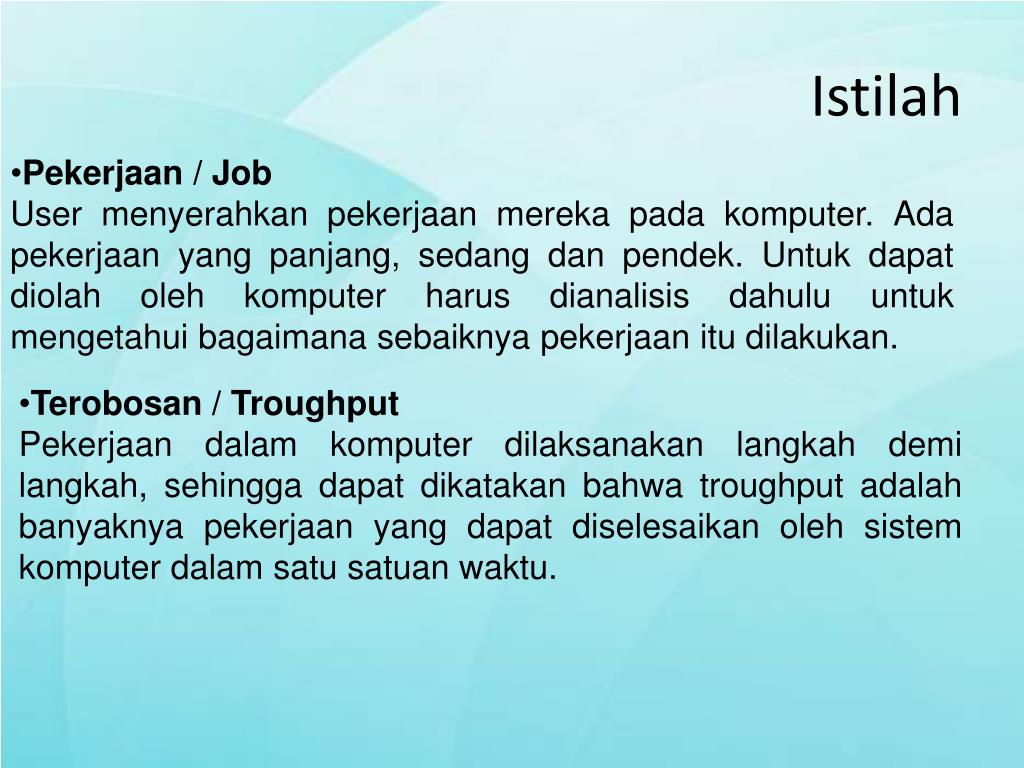 Istilah

•Pekerjaan / Job
User menyerahkan pekerjaan mereka pada komputer. Ada pekerjaan yang panjang, sedang dan pendek. Untuk dapat diolah oleh komputer harus dianalisis dahulu untuk mengetahui bagaimana sebaiknya pekerjaan itu dilakukan.

•Terobosan / Troughput
Pekerjaan dalam komputer dilaksanakan langkah demi langkah, sehingga dapat dikatakan bahwa troughput adalah banyaknya pekerjaan yang dapat diselesaikan oleh sistem komputer dalam satu satuan waktu.